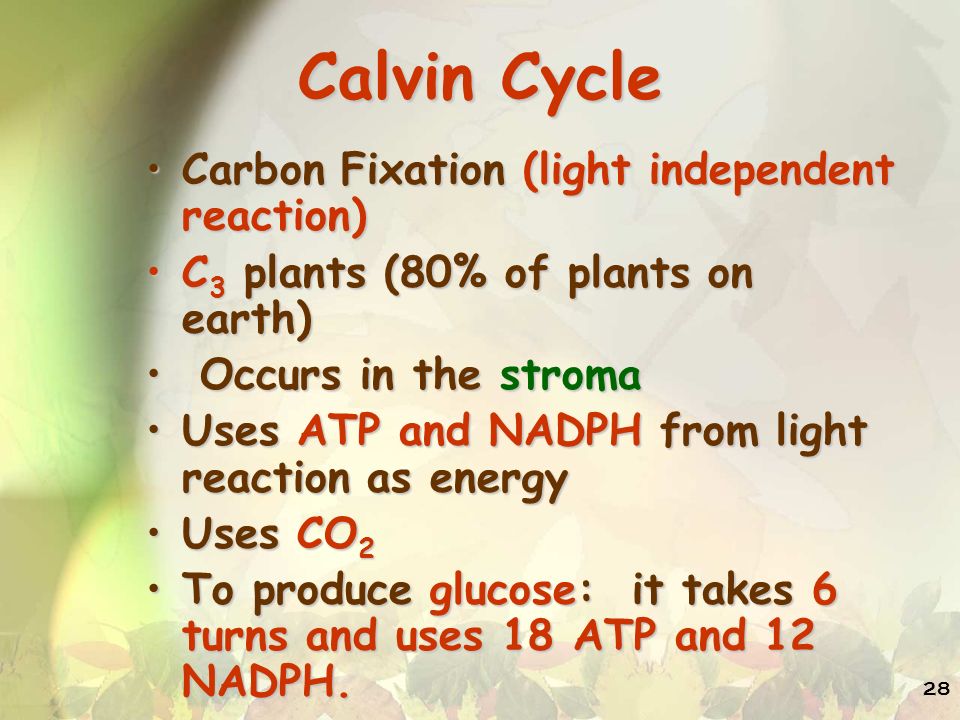 Calvin Cycle

• Carbon Fixation (light independent reaction)
• $C_3$ plants (80% of plants on earth)
• Occurs in the stroma
• Uses ATP and NADPH from light reaction as energy
• Uses $CO_2$
• To produce glucose: it takes 6 turns and uses 18 ATP and 12 NADPH.

28